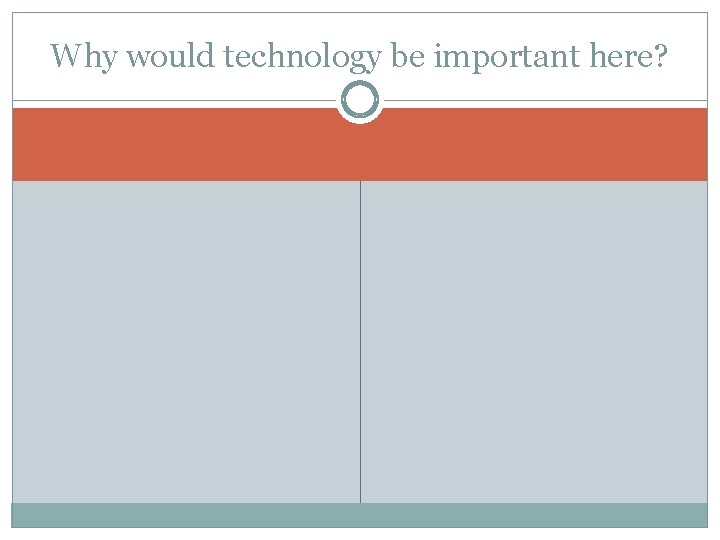 Why would technology be important here?